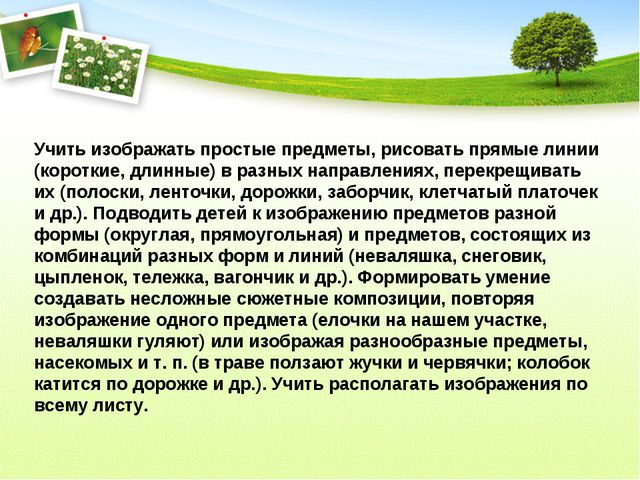 Учить изображать простые предметы, рисовать прямые линии (короткие, длинные) в разных направлениях, перекрещивать их (полоски, ленточки, дорожки, заборчик, клетчатый платочек и др.). Подводить детей к изображению предметов разной формы (округлая, прямоугольная) и предметов, состоящих из комбинаций разных форм и линий (неваляшка, снеговик, цыпленок, тележка, вагончик и др.). Формировать умение создавать несложные сюжетные композиции, повторяя изображение одного предмета (елочки на нашем участке, неваляшки гуляют) или изображая разнообразные предметы, насекомых и т. п. (в траве ползают жучки и червячки; колобок катится по дорожке и др.). Учить располагать изображения по всему листу.